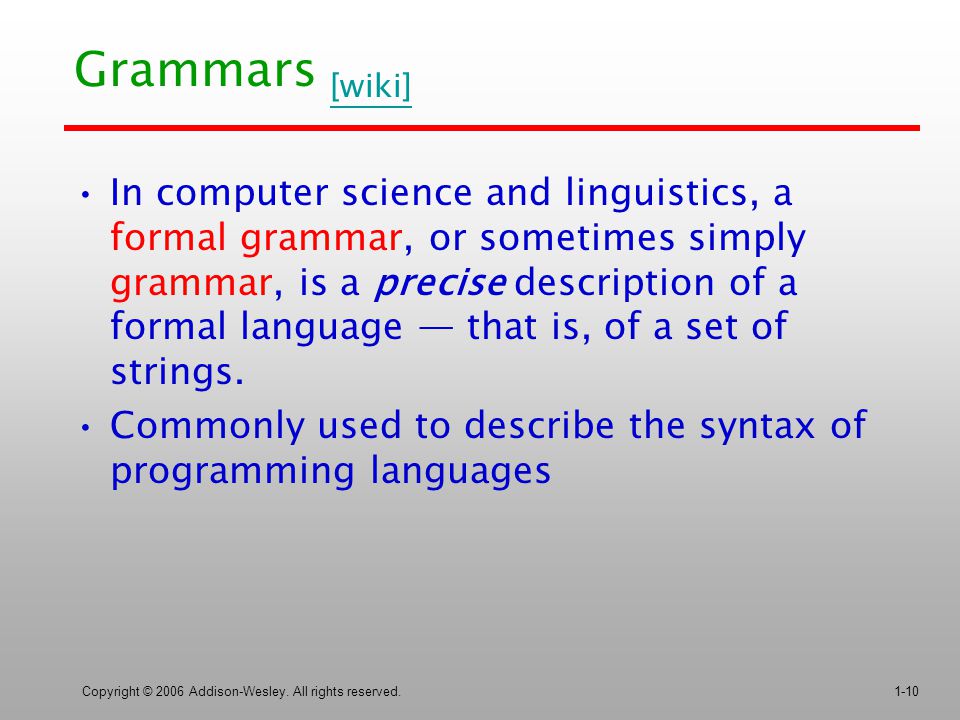 Grammars [wiki]

• In computer science and linguistics, a formal grammar, or sometimes simply grammar, is a precise description of a formal language — that is, of a set of strings.

• Commonly used to describe the syntax of programming languages

Copyright © 2006 Addison-Wesley. All rights reserved.

1-10